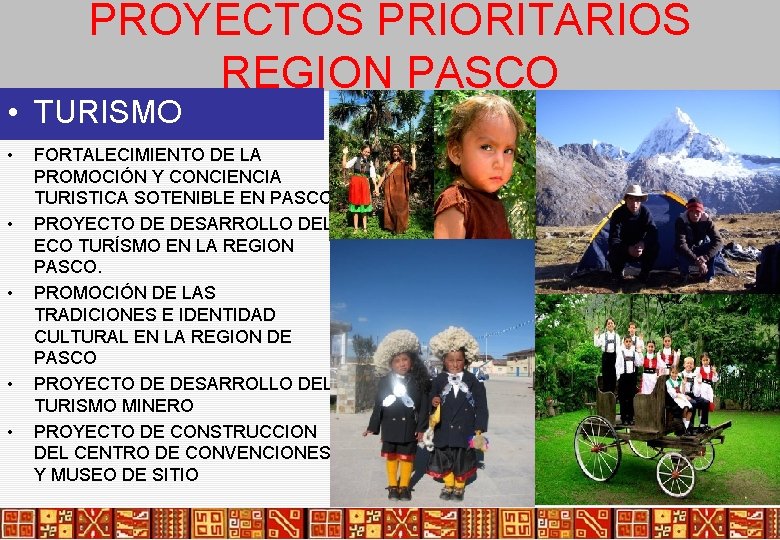 PROYECTOS PRIORITARIOS REGION PASCO

• TURISMO

• FORTALECIMIENTO DE LA PROMOCIÓN Y CONCIENCIA TURISTICA SOTENIBLE EN PASCO
• PROYECTO DE DESARROLLO DEL ECO TURÍSMO EN LA REGION PASCO.
• PROMOCIÓN DE LAS TRADICIONES E IDENTIDAD CULTURAL EN LA REGION DE PASCO
• PROYECTO DE DESARROLLO DEL TURISMO MINERO
• PROYECTO DE CONSTRUCCION DEL CENTRO DE CONVENCIONES Y MUSEO DE SITIO